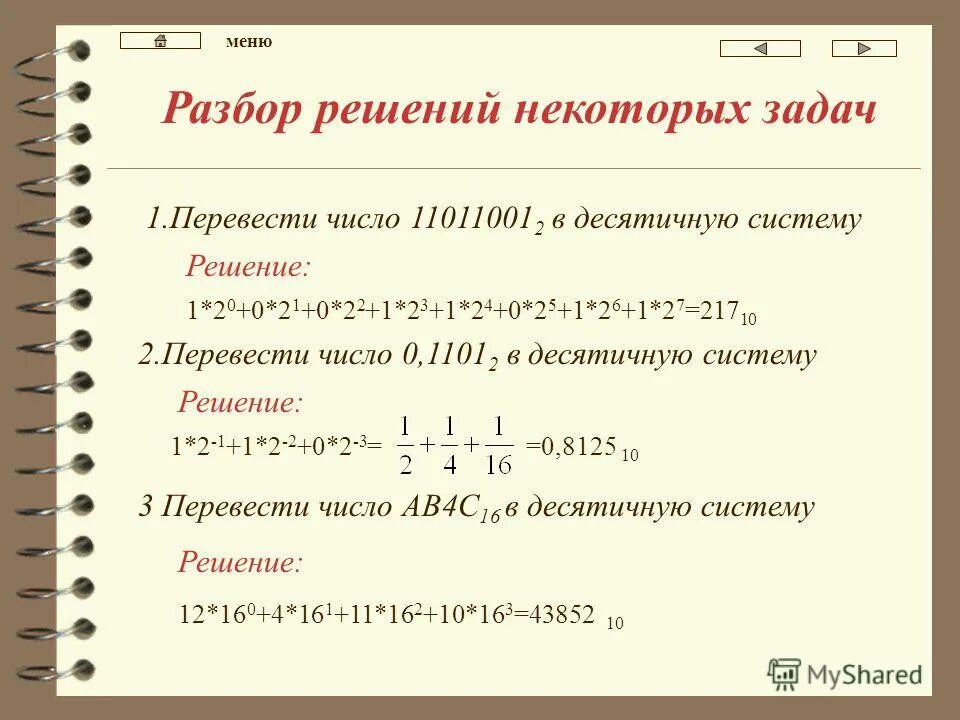 меню

Разбор решений некоторых задач

1.Перевести число $11011001_2$ в десятичную систему

Решение:

$1*2^0+0*2^1+0*2^2+1*2^3+1*2^4+0*2^5+1*2^6+1*2^7=217_{10}$

2.Перевести число $0,1101_2$ в десятичную систему

Решение:

$1*2^{-1}+1*2^{-2}+0*2^{-3}= \frac{1}{2}+\frac{1}{4}+\frac{1}{16} =0,8125_{10}$

3 Перевести число $AB4C_{16}$ в десятичную систему

Решение:

$12*16^0+4*16^1+11*16^2+10*16^3=43852_{10}$

MyShared